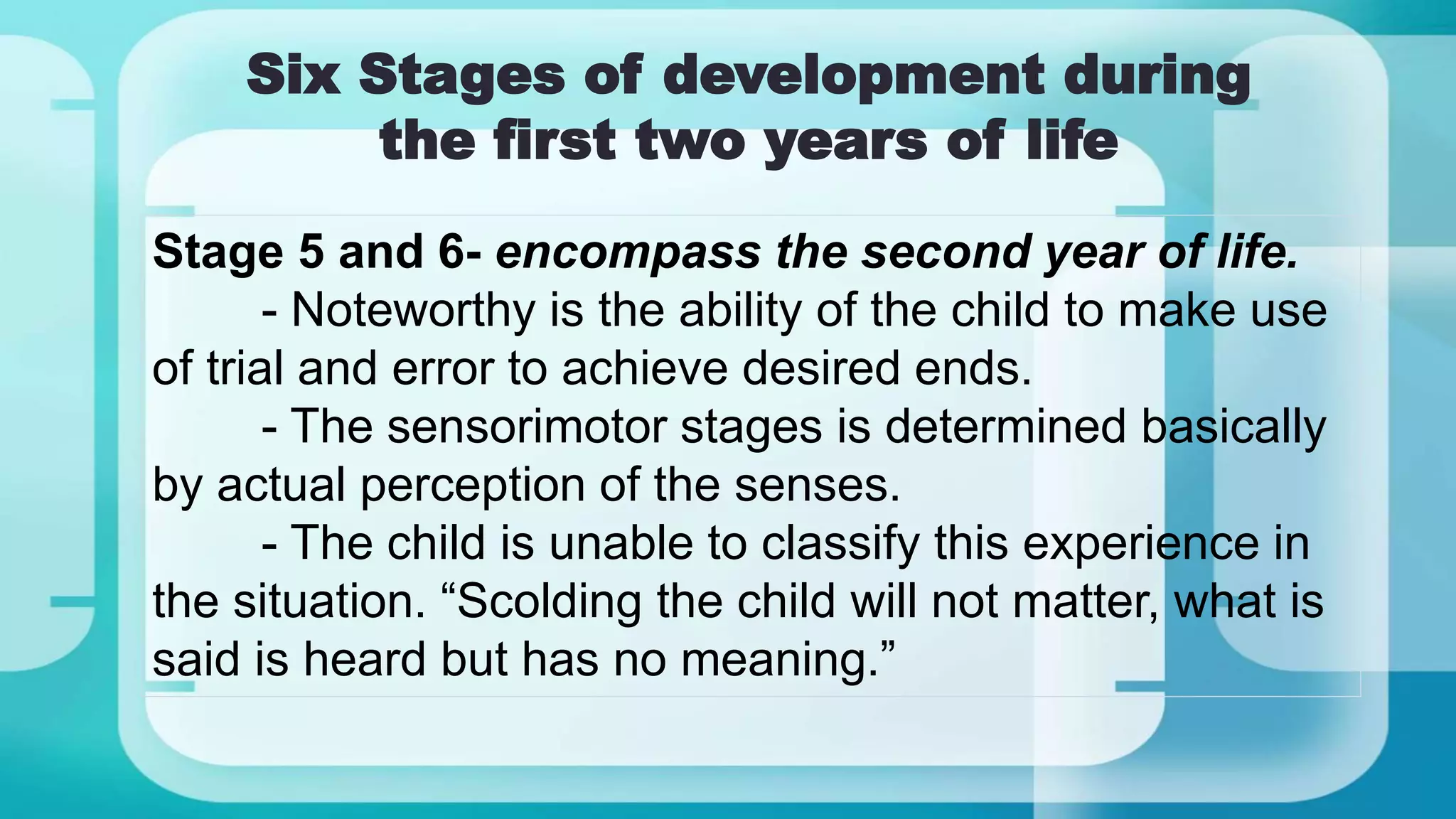 Six Stages of development during the first two years of life

Stage 5 and 6- encompass the second year of life.

- Noteworthy is the ability of the child to make use of trial and error to achieve desired ends.

- The sensorimotor stages is determined basically by actual perception of the senses.

- The child is unable to classify this experience in the situation. “Scolding the child will not matter, what is said is heard but has no meaning.”